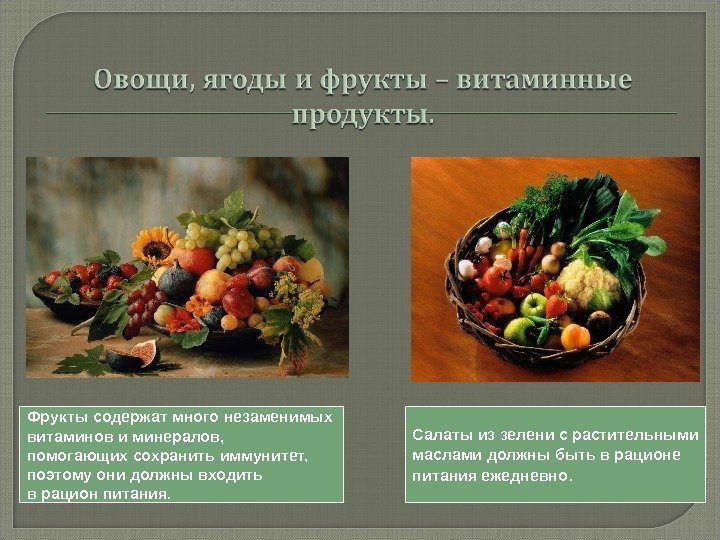 Овощи, ягоды и фрукты – витаминные продукты.

Фрукты содержат много незаменимых витаминов и минералов, помогающих сохранить иммунитет, поэтому они должны входить в рацион питания.

Салаты из зелени с растительными маслами должны быть в рационе питания ежедневно.